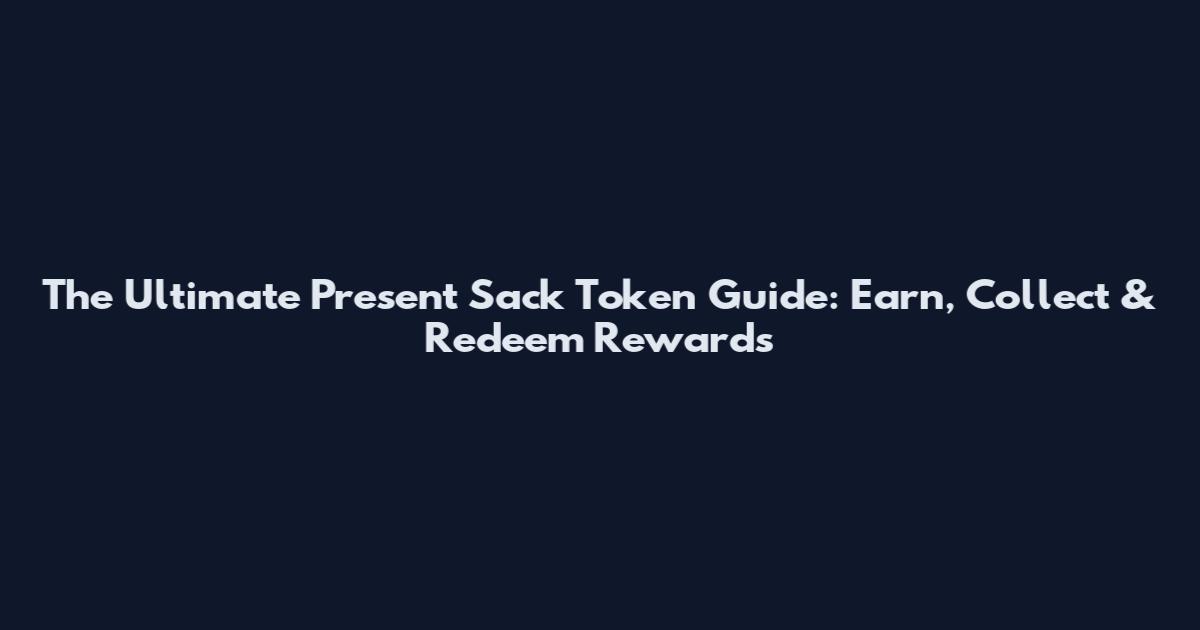 The Ultimate Present Sack Token Guide: Earn, Collect & Redeem Rewards